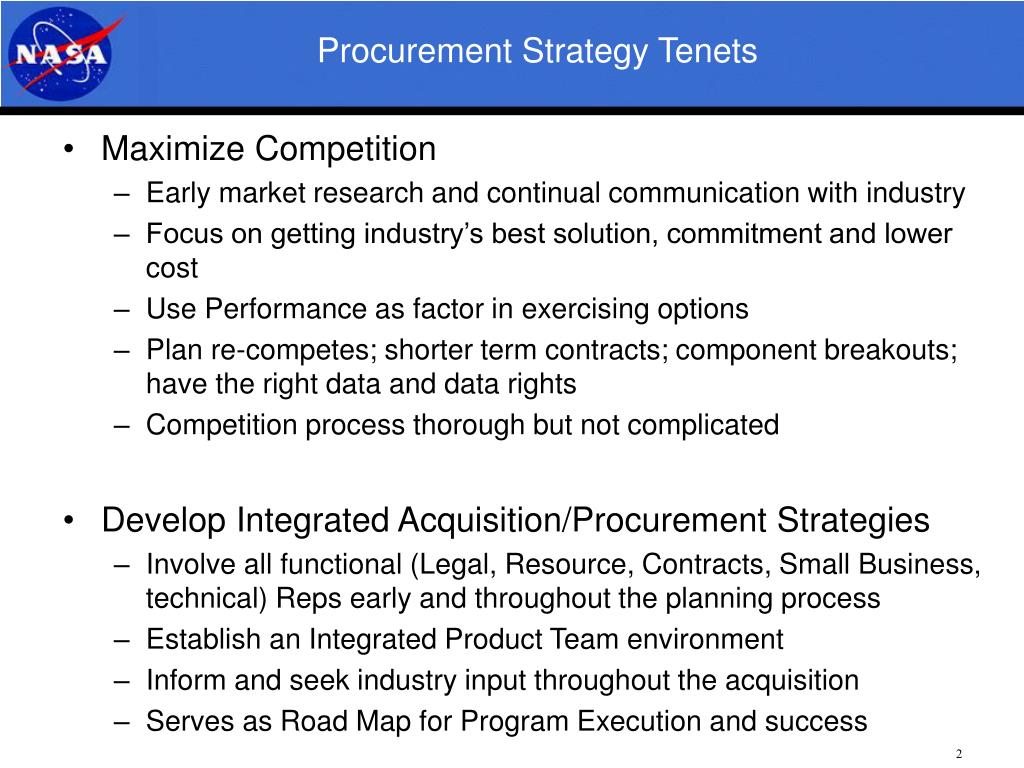 NASA

Procurement Strategy Tenets

• Maximize Competition
– Early market research and continual communication with industry
– Focus on getting industry’s best solution, commitment and lower cost
– Use Performance as factor in exercising options
– Plan re-competes; shorter term contracts; component breakouts; have the right data and data rights
– Competition process thorough but not complicated

• Develop Integrated Acquisition/Procurement Strategies
– Involve all functional (Legal, Resource, Contracts, Small Business, technical) Reps early and throughout the planning process
– Establish an Integrated Product Team environment
– Inform and seek industry input throughout the acquisition
– Serves as Road Map for Program Execution and success

2